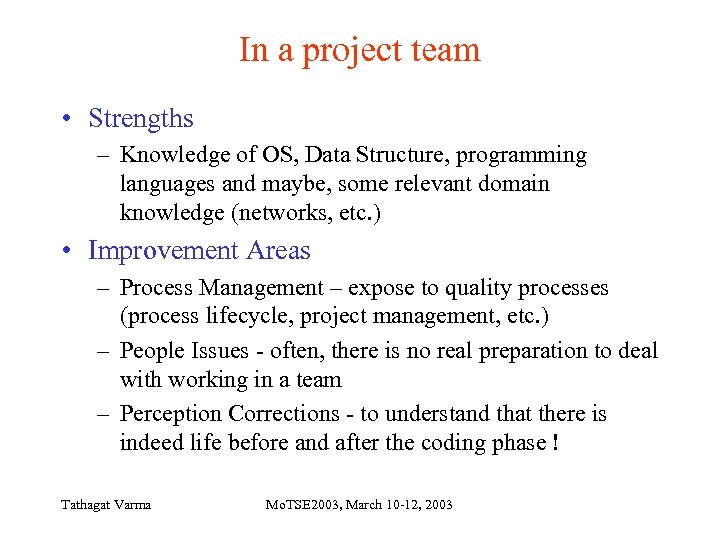 In a project team

• Strengths
– Knowledge of OS, Data Structure, programming languages and maybe, some relevant domain knowledge (networks, etc.)

• Improvement Areas
– Process Management – expose to quality processes (process lifecycle, project management, etc.)
– People Issues - often, there is no real preparation to deal with working in a team
– Perception Corrections - to understand that there is indeed life before and after the coding phase !

Tathagat Varma MoTSE2003, March 10-12, 2003